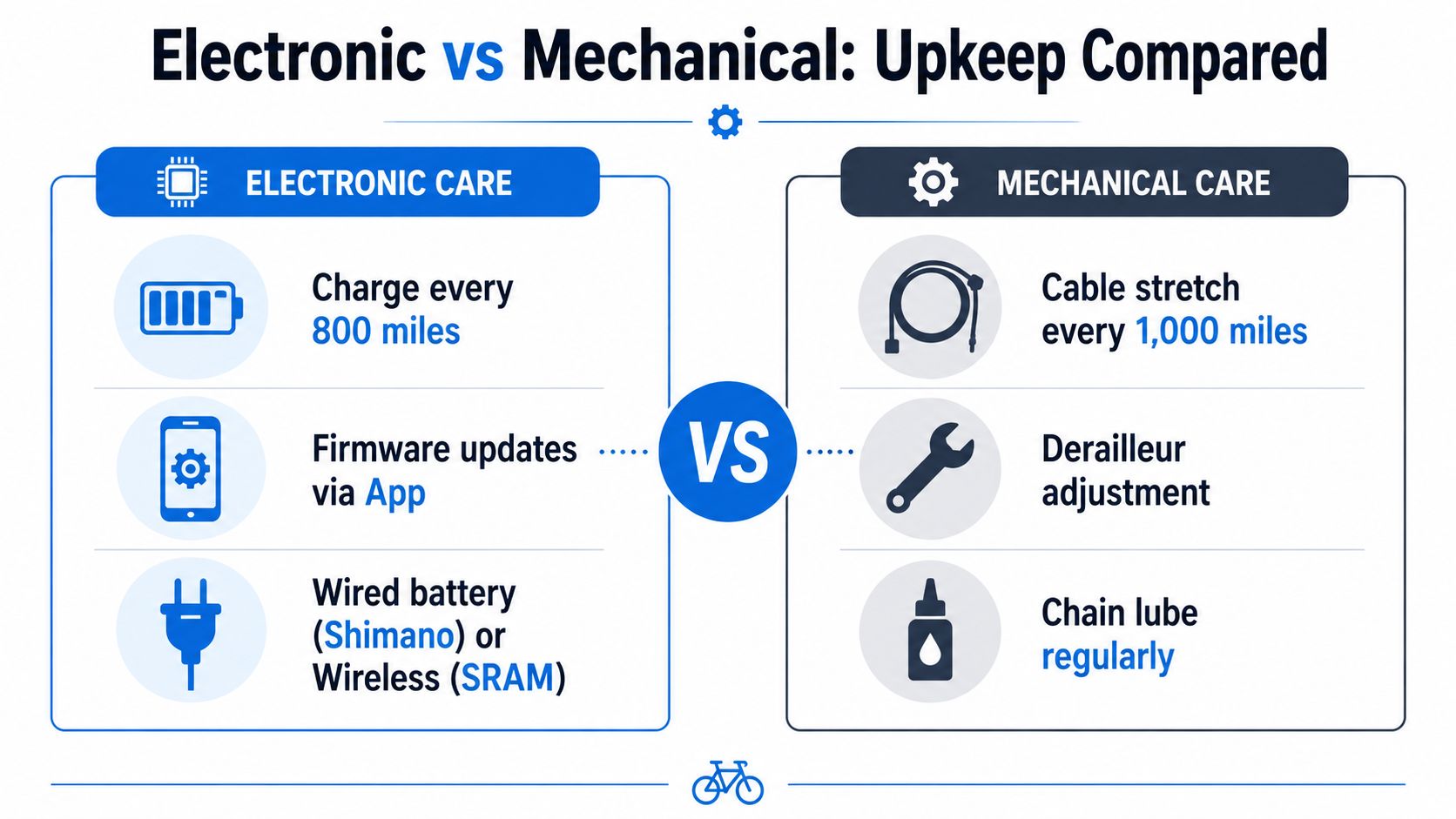 Electronic vs Mechanical: Upkeep Compared

ELECTRONIC CARE

Charge every 800 miles

Firmware updates via App

Wired battery (Shimano) or Wireless (SRAM)

VS

MECHANICAL CARE

Cable stretch every 1,000 miles

Derailleur adjustment

Chain lube regularly